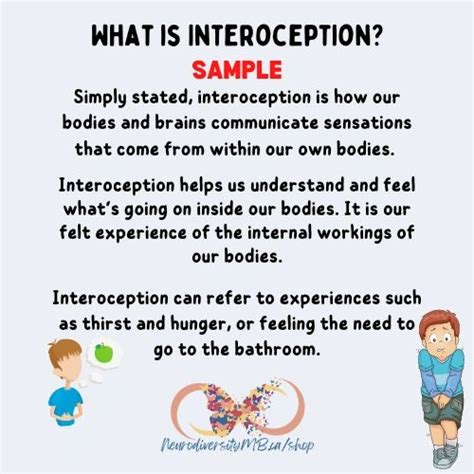 WHAT IS INTEROCEPTION?

SAMPLE

Simply stated, interoception is how our bodies and brains communicate sensations that come from within our own bodies.

Interoception helps us understand and feel what's going on inside our bodies. It is our felt experience of the internal workings of our bodies.

Interoception can refer to experiences such as thirst and hunger, or feeling the need to go to the bathroom.

NeurodiversityMB.ca/shop